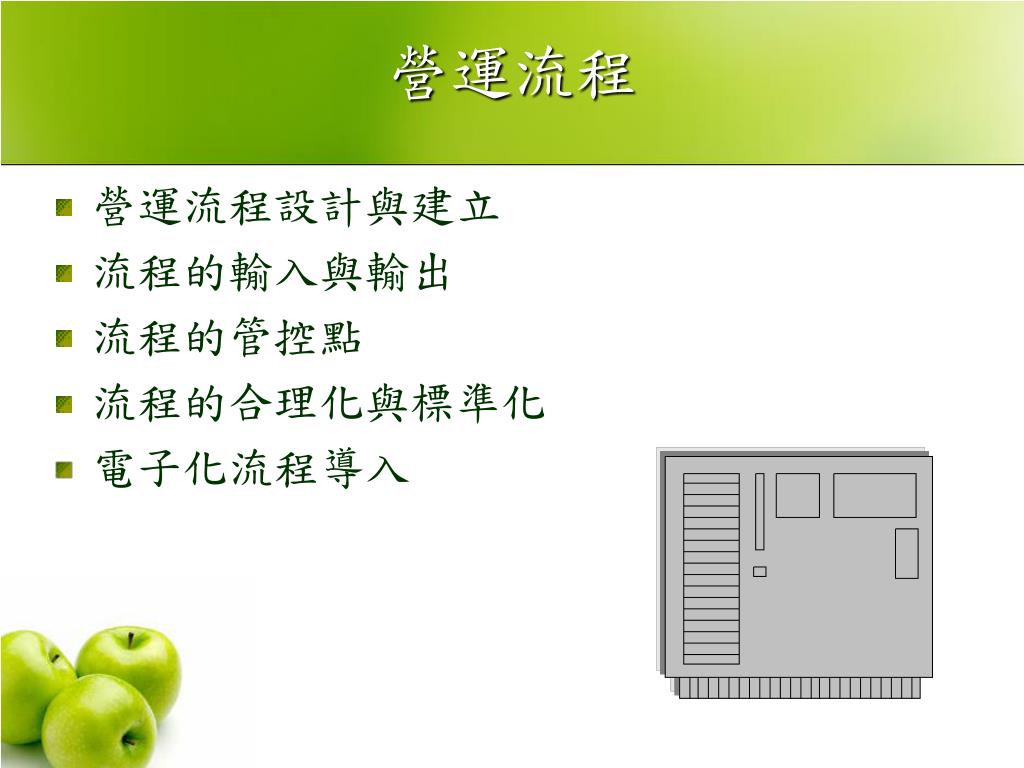 營運流程

營運流程設計與建立
流程的輸入與輸出
流程的管控點
流程的合理化與標準化
電子化流程導入